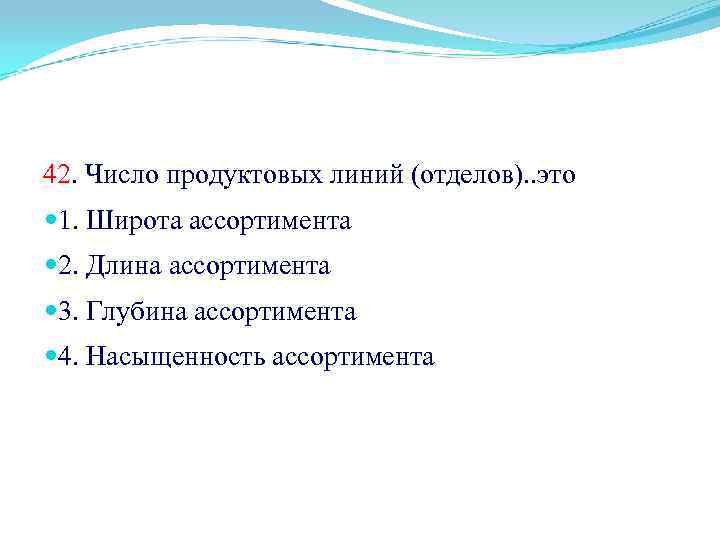 42. Число продуктовых линий (отделов)..это

1. Широта ассортимента

2. Длина ассортимента

3. Глубина ассортимента

4. Насыщенность ассортимента